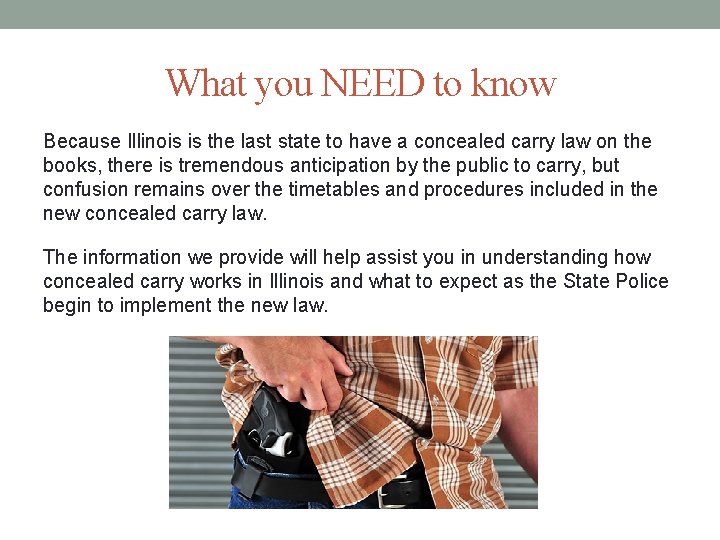 What you NEED to know

Because Illinois is the last state to have a concealed carry law on the books, there is tremendous anticipation by the public to carry, but confusion remains over the timetables and procedures included in the new concealed carry law.

The information we provide will help assist you in understanding how concealed carry works in Illinois and what to expect as the State Police begin to implement the new law.